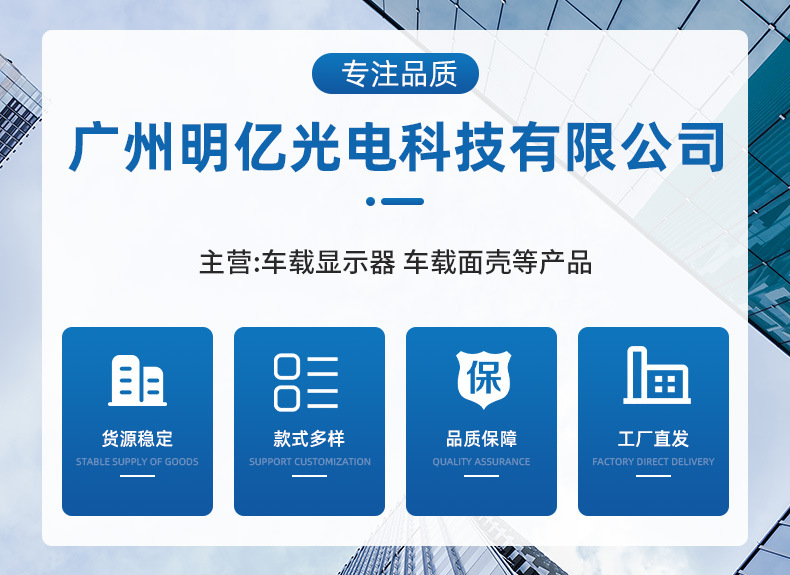 专注品质

广州明亿光电科技有限公司

主营:车载显示器 车载面壳等产品

货源稳定
STABLE SUPPLY OF GOODS

款式多样
SUPPORT CUSTOMIZATION

保
品质保障
QUALITY ASSURANCE

工厂直发
FACTORY DIRECT DELIVERY